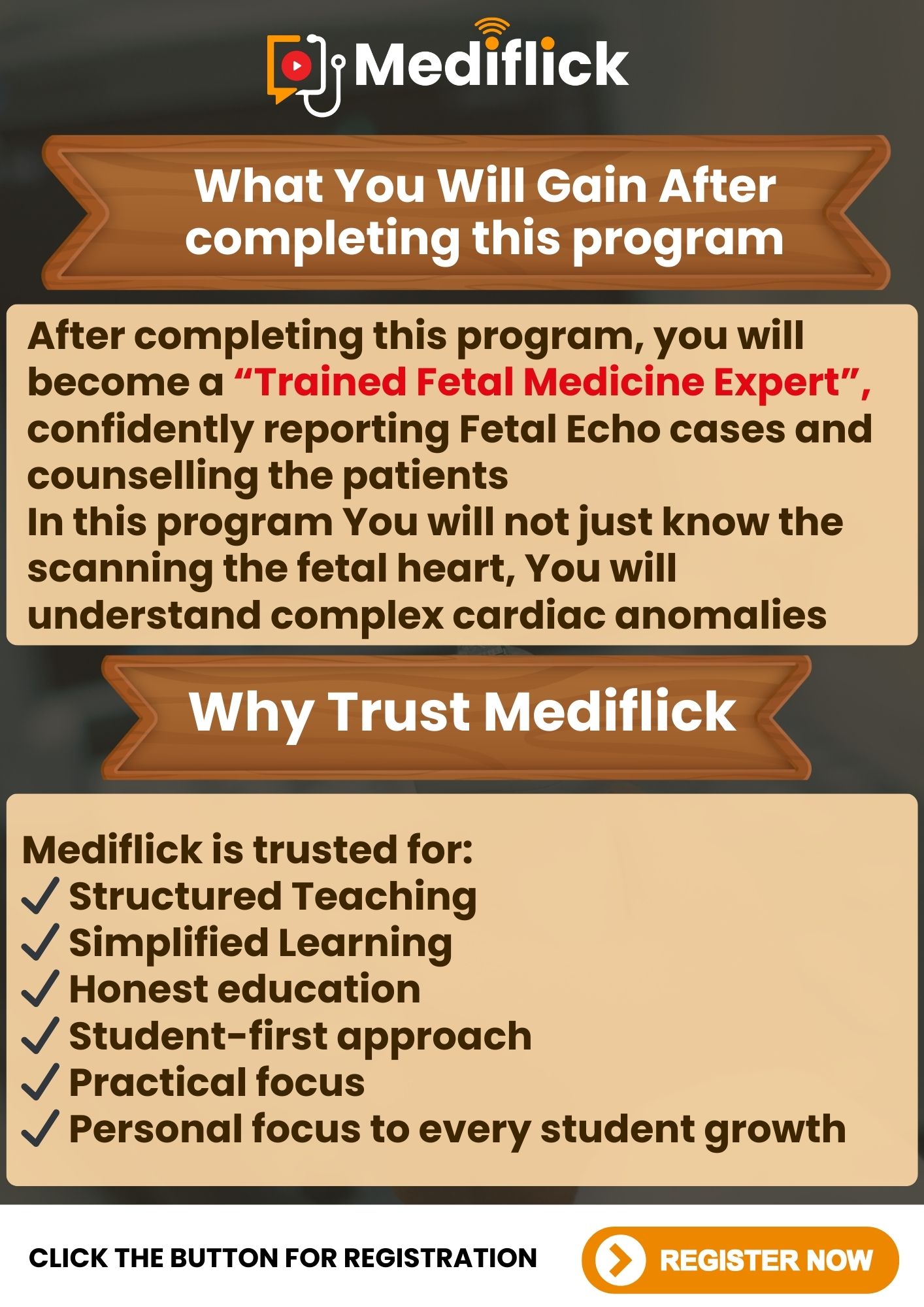 Mediflick

What You Will Gain After completing this program

After completing this program, you will become a “Trained Fetal Medicine Expert”, confidently reporting Fetal Echo cases and counselling the patients
In this program You will not just know the scanning the fetal heart, You will understand complex cardiac anomalies

Why Trust Mediflick

Mediflick is trusted for:
✓ Structured Teaching
✓ Simplified Learning
✓ Honest education
✓ Student-first approach
✓ Practical focus
✓ Personal focus to every student growth

CLICK THE BUTTON FOR REGISTRATION

REGISTER NOW